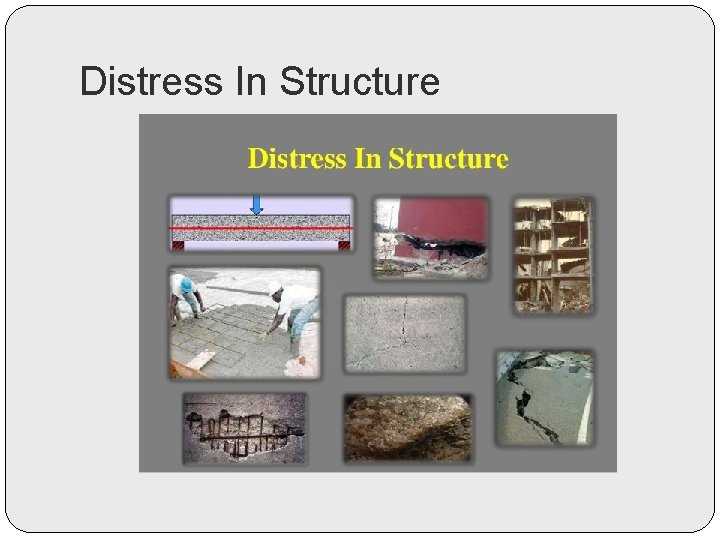 Distress In Structure

Distress In Structure